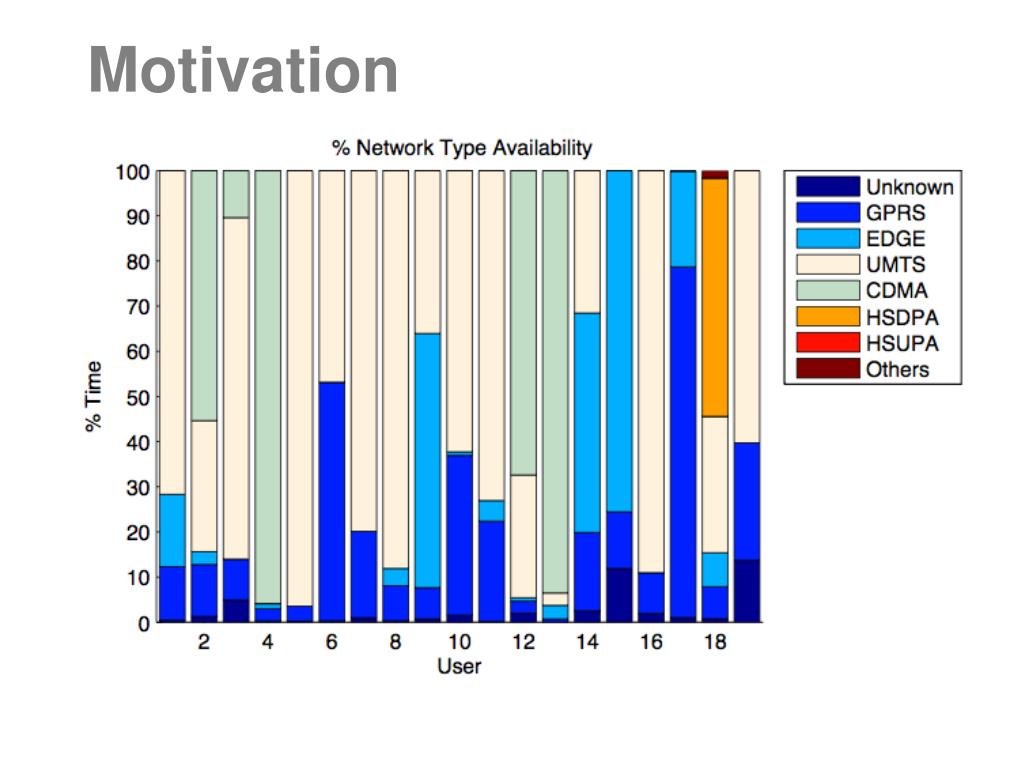 Motivation

% Network Type Availability

100
90
80
70
60
50
40
30
20
10
0

% Time

2
4
6
8
10
12
14
16
18

User

Unknown
GPRS
EDGE
UMTS
CDMA
HSDPA
HSUPA
Others